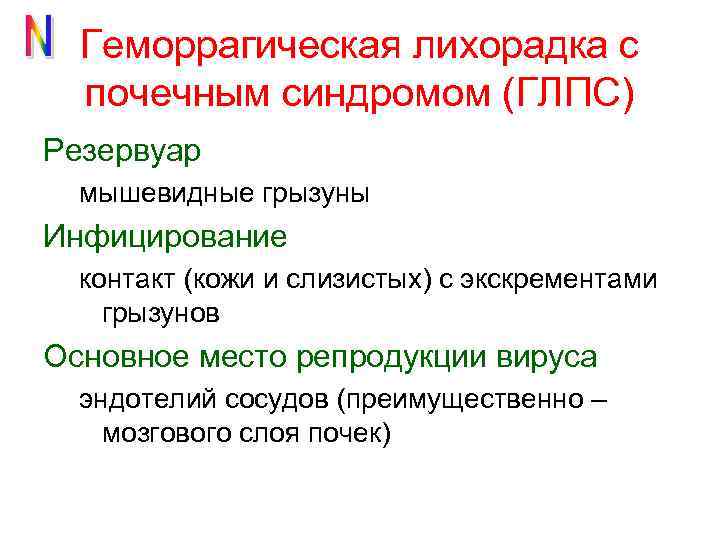 N

Геморрагическая лихорадка с почечным синдромом (ГЛПС)

Резервуар

мышевидные грызуны

Инфицирование

контакт (кожи и слизистых) с экскрементами грызунов

Основное место репродукции вируса

эндотелий сосудов (преимущественно – мозгового слоя почек)